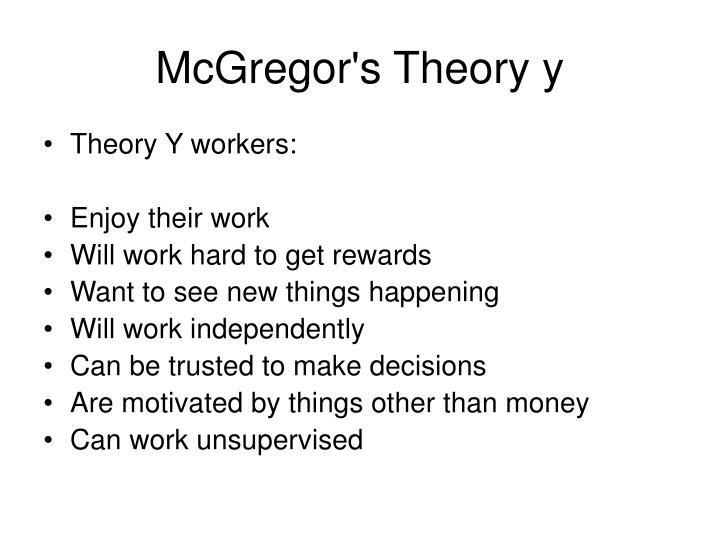 McGregor's Theory y

• Theory Y workers:

• Enjoy their work
• Will work hard to get rewards
• Want to see new things happening
• Will work independently
• Can be trusted to make decisions
• Are motivated by things other than money
• Can work unsupervised